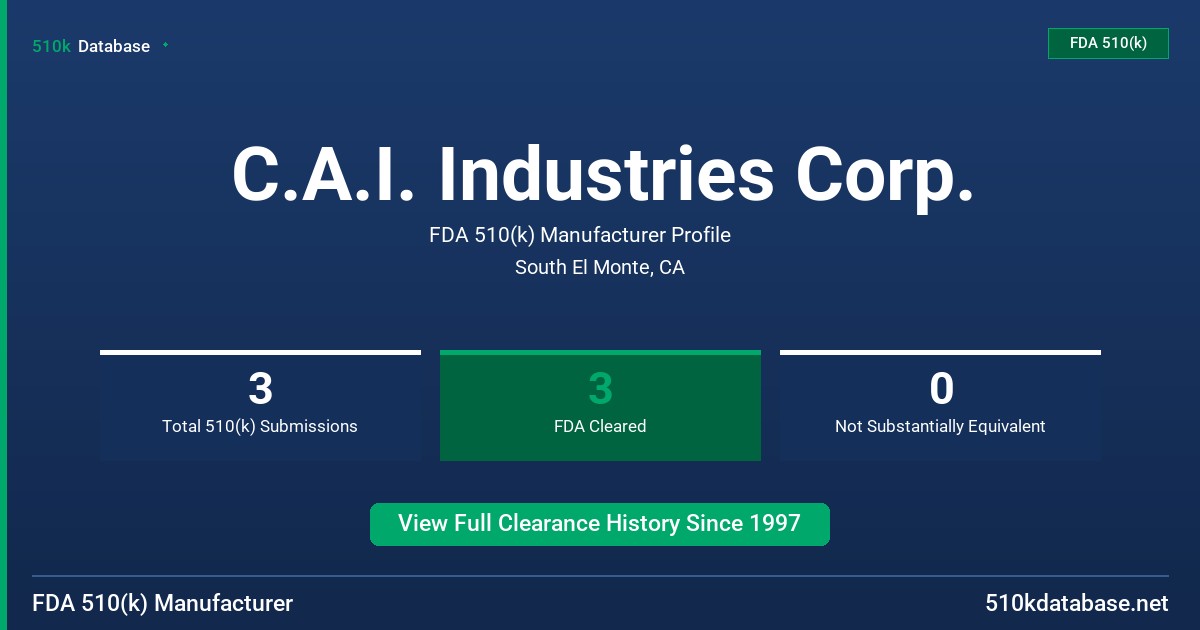 510k Database

FDA 510(k)

C.A.I. Industries Corp.

FDA 510(k) Manufacturer Profile

South El Monte, CA

3
Total 510(k) Submissions

3
FDA Cleared

0
Not Substantially Equivalent

View Full Clearance History Since 1997

FDA 510(k) Manufacturer

510kdatabase.net